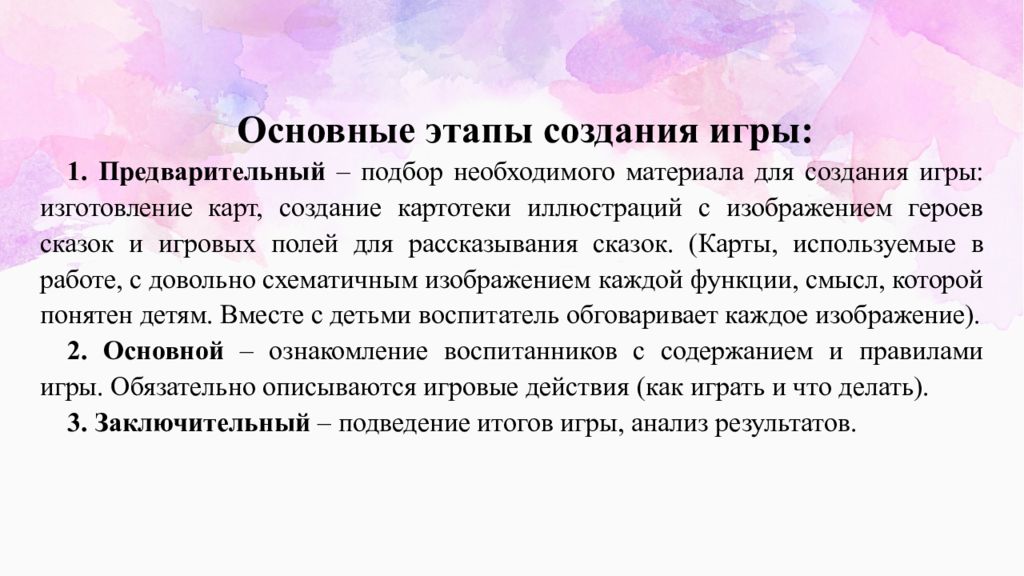 Основные этапы создания игры:

1. Предварительный – подбор необходимого материала для создания игры: изготовление карт, создание картотеки иллюстраций с изображением героев сказок и игровых полей для рассказывания сказок. (Карты, используемые в работе, с довольно схематичным изображением каждой функции, смысл, которой понятен детям. Вместе с детьми воспитатель обговаривает каждое изображение).

2. Основной – ознакомление воспитанников с содержанием и правилами игры. Обязательно описываются игровые действия (как играть и что делать).

3. Заключительный – подведение итогов игры, анализ результатов.